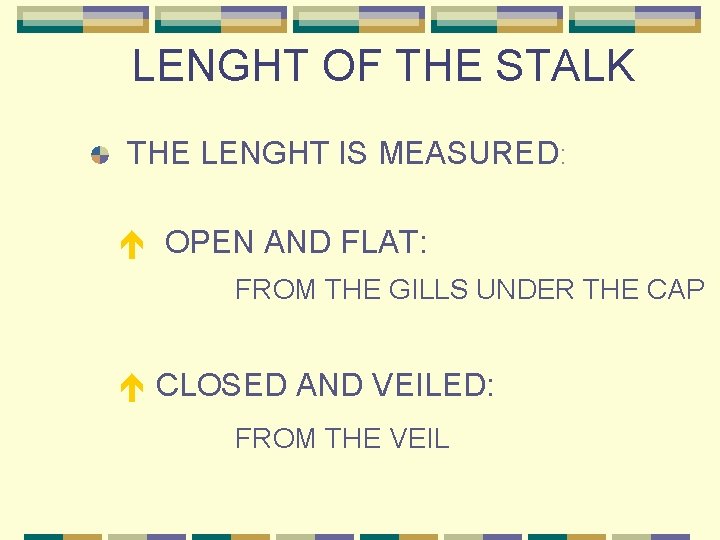 LENGHT OF THE STALK

THE LENGHT IS MEASURED:

OPEN AND FLAT:

FROM THE GILLS UNDER THE CAP

CLOSED AND VEILED:

FROM THE VEIL